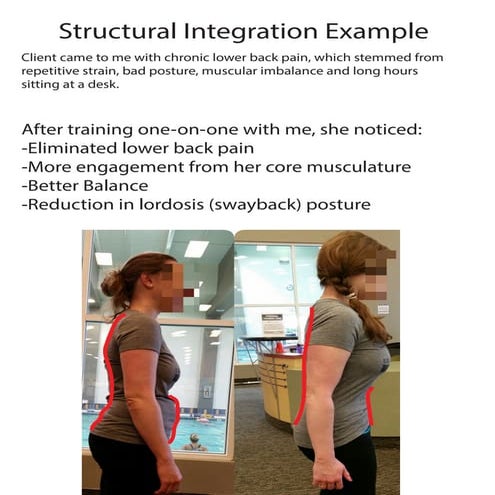 Structural Integration Example

Client came to me with chronic lower back pain, which stemmed from repetitive strain, bad posture, muscular imbalance and long hours sitting at a desk.

After training one-on-one with me, she noticed:
-Eliminated lower back pain
-More engagement from her core musculature
-Better Balance
-Reduction in lordosis (swayback) posture